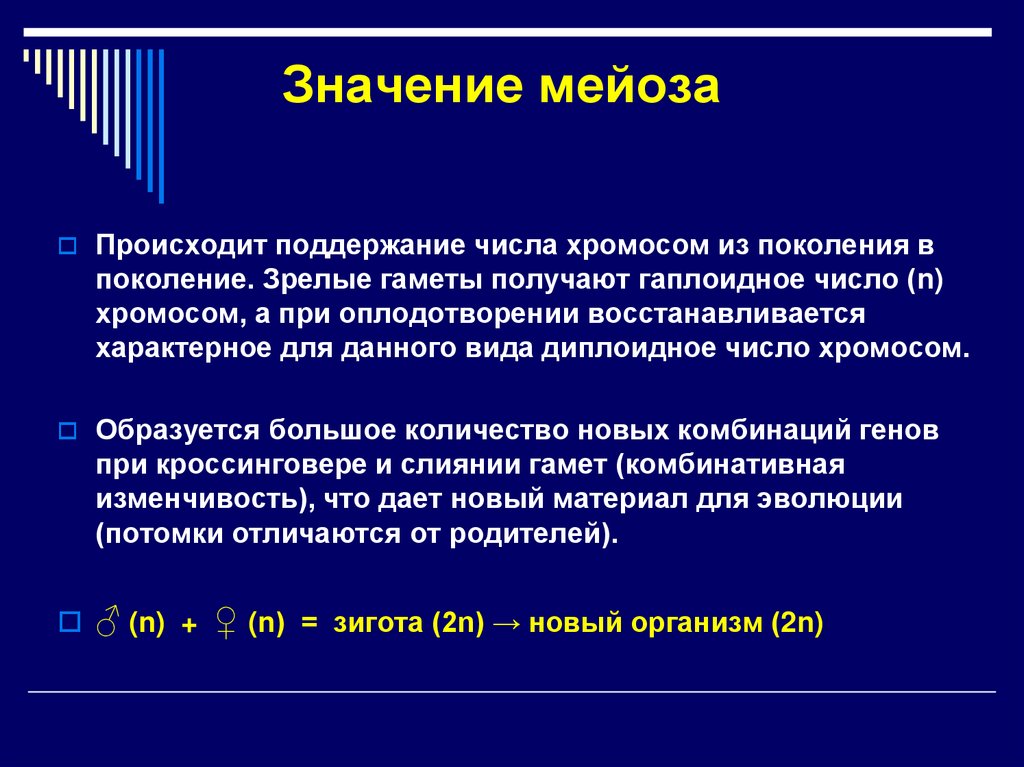 Значение мейоза

Происходит поддержание числа хромосом из поколения в поколение. Зрелые гаметы получают гаплоидное число (n) хромосом, а при оплодотворении восстанавливается характерное для данного вида диплоидное число хромосом.

Образуется большое количество новых комбинаций генов при кроссинговере и слиянии гамет (комбинативная изменчивость), что дает новый материал для эволюции (потомки отличаются от родителей).

♂ (n) + ♀ (n) = зигота (2n) → новый организм (2n)